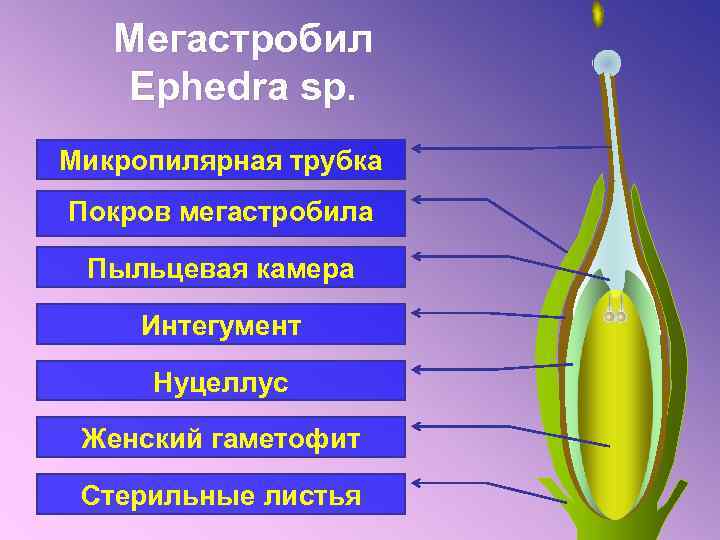 Мегастробил Ephedra sp.

Микропилярная трубка

Покров мегастробила

Пыльцевая камера

Интегумент

Нуцеллус

Женский гаметофит

Стерильные листья